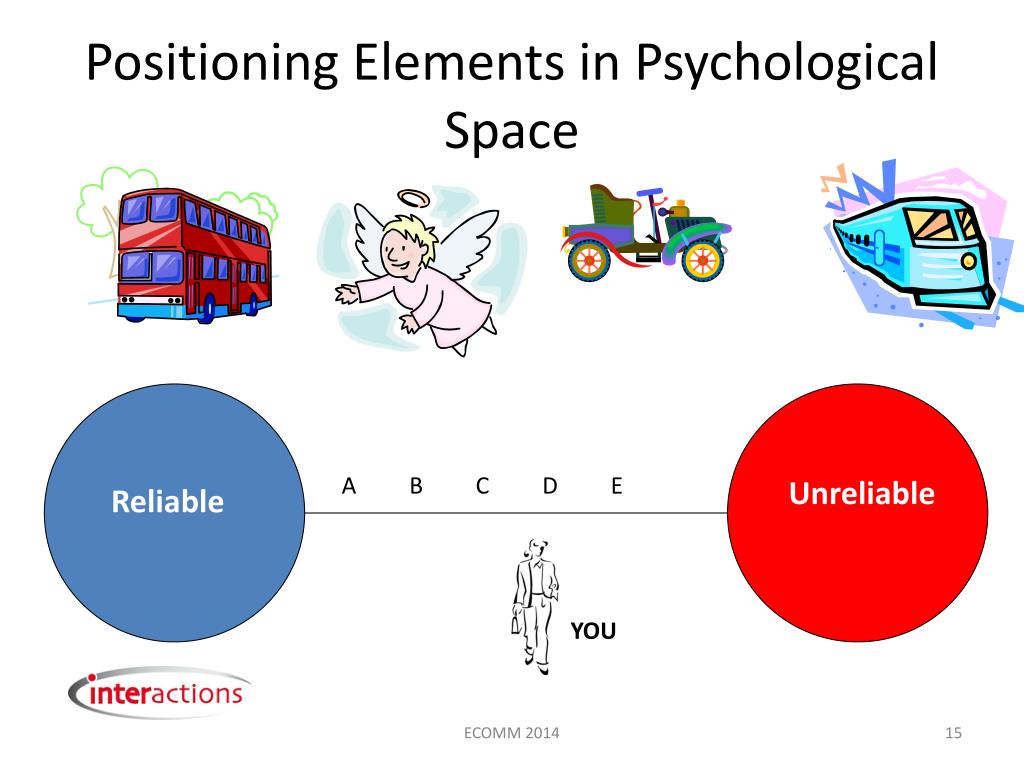 Positioning Elements in Psychological Space

Reliable

A B C D E

Unreliable

YOU

interactions

ECOMM 2014

15